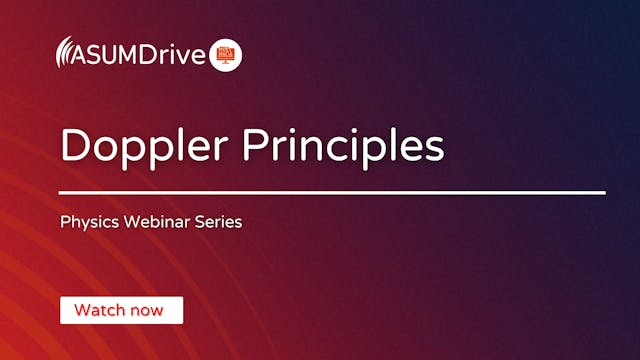 ASUMDrive

Doppler Principles

Physics Webinar Series

Watch now